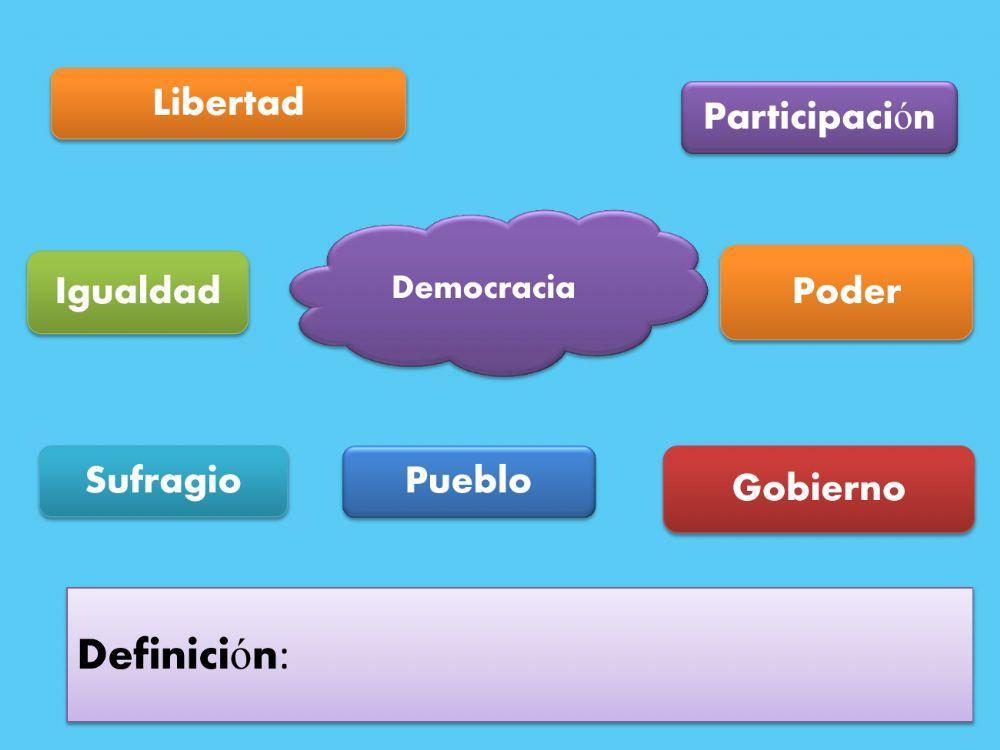 Libertad

Participación

Igualdad

Democracia

Poder

Sufragio

Pueblo

Gobierno

Definición: